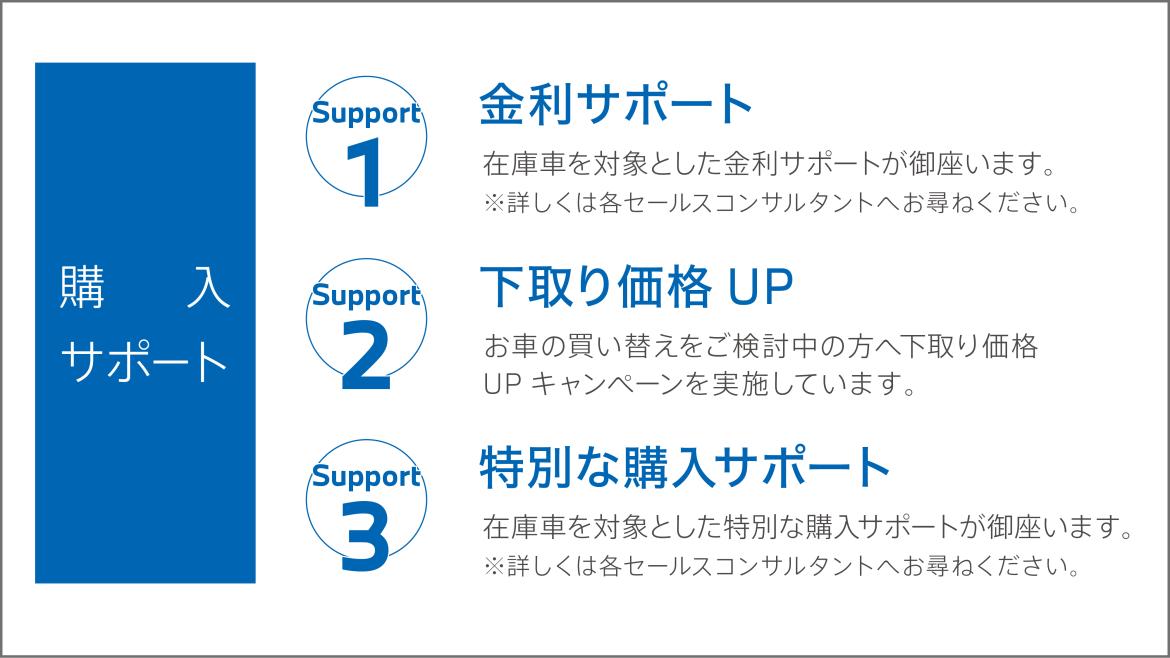 購　入
サポート

Support
1

金利サポート

在庫車を対象とした金利サポートが御座います。
※詳しくは各セールスコンサルタントへお尋ねください。

Support
2

下取り価格 UP

お車の買い替えをご検討中の方へ下取り価格 UP キャンペーンを実施しています。

Support
3

特別な購入サポート

在庫車を対象とした特別な購入サポートが御座います。
※詳しくは各セールスコンサルタントへお尋ねください。